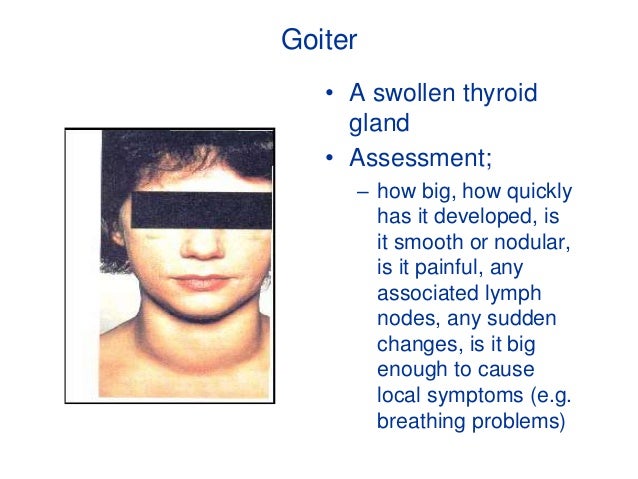 Goiter

• A swollen thyroid gland
• Assessment;
– how big, how quickly has it developed, is it smooth or nodular, is it painful, any associated lymph nodes, any sudden changes, is it big enough to cause local symptoms (e.g. breathing problems)